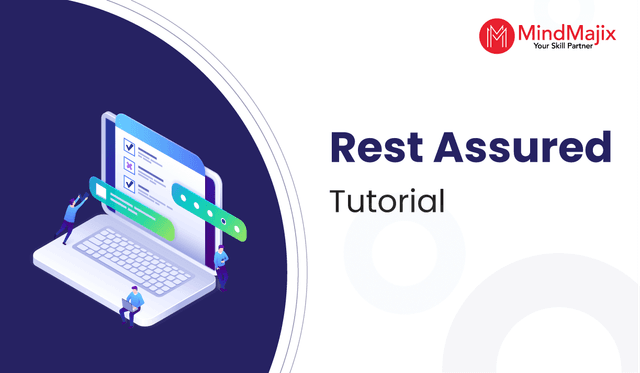 MindMajix
Your Skill Partner

Rest Assured
Tutorial